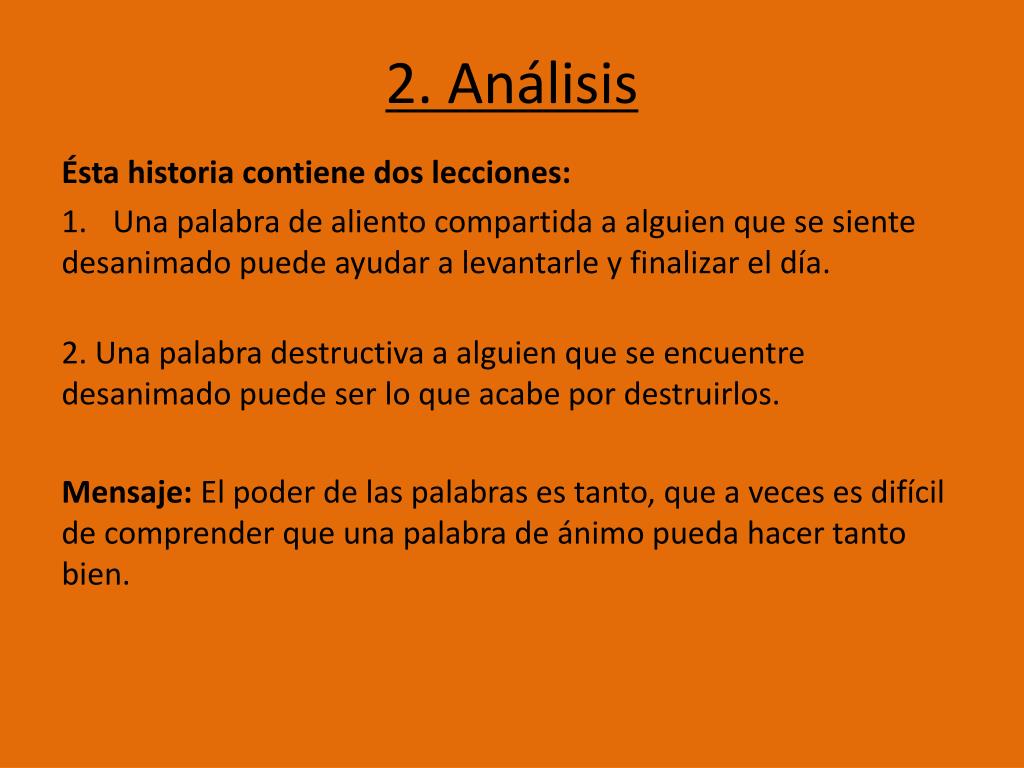 2. Análisis

Ésta historia contiene dos lecciones:

1. Una palabra de aliento compartida a alguien que se siente desanimado puede ayudar a levantarle y finalizar el día.

2. Una palabra destructiva a alguien que se encuentre desanimado puede ser lo que acabe por destruirlos.

Mensaje: El poder de las palabras es tanto, que a veces es difícil de comprender que una palabra de ánimo pueda hacer tanto bien.